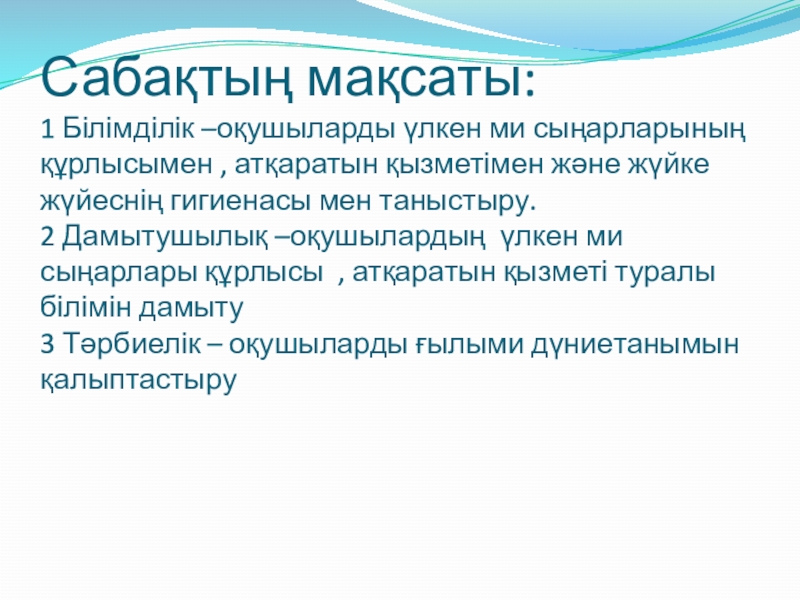 Сабақтың мақсаты:

1 Білімділік –оқушыларды үлкен ми сыңарларының құрлысымен , атқаратын қызметімен және жүйке жүйеснің гигиенасы мен таныстыру.
2 Дамытушылық –оқушылардың үлкен ми сыңарлары құрлысы , атқаратын қызметі туралы білімін дамыту
3 Тәрбиелік – оқушыларды ғылыми дүниетанымын қалыптастыру